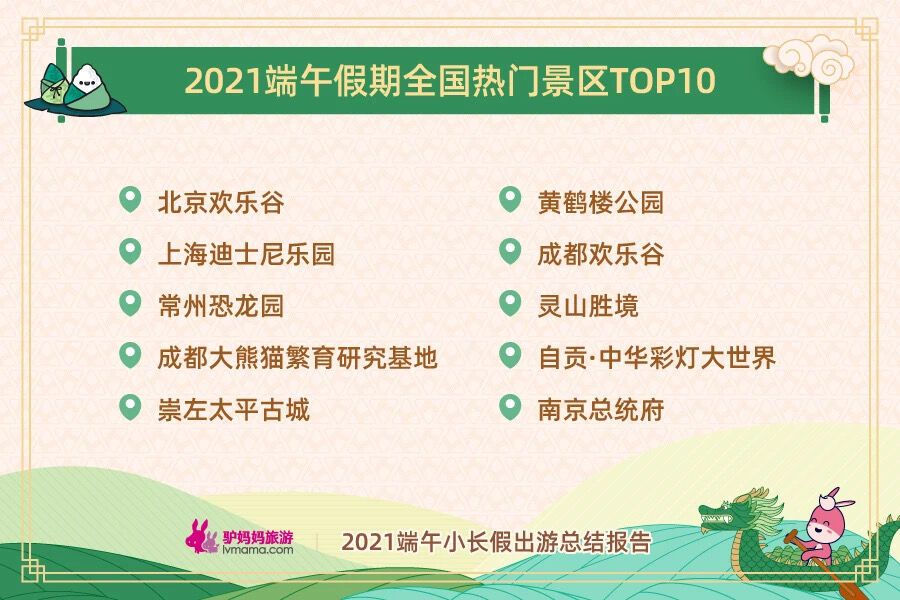 2021端午假期全国热门景区TOP10

北京欢乐谷
上海迪士尼乐园
常州恐龙园
成都大熊猫繁育研究基地
崇左太平古城

黄鹤楼公园
成都欢乐谷
灵山胜境
自贡·中华彩灯大世界
南京总统府

驴妈妈旅游 lvmama.com

2021端午小长假出游总结报告